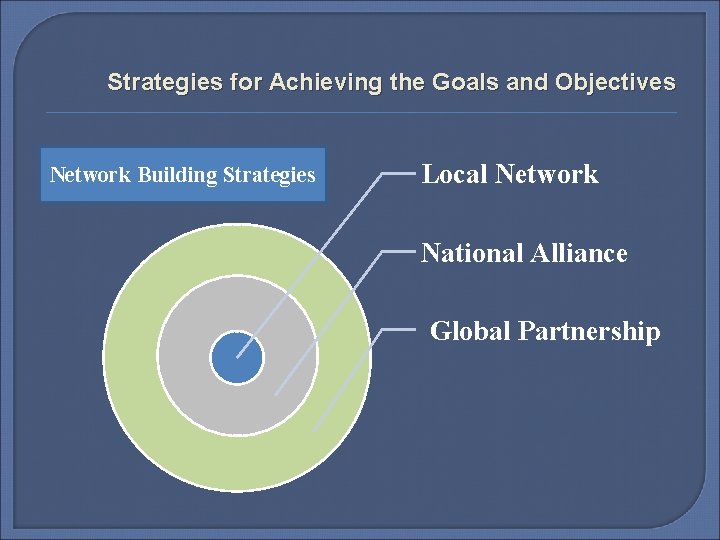 Strategies for Achieving the Goals and Objectives

Network Building Strategies

Local Network

National Alliance

Global Partnership